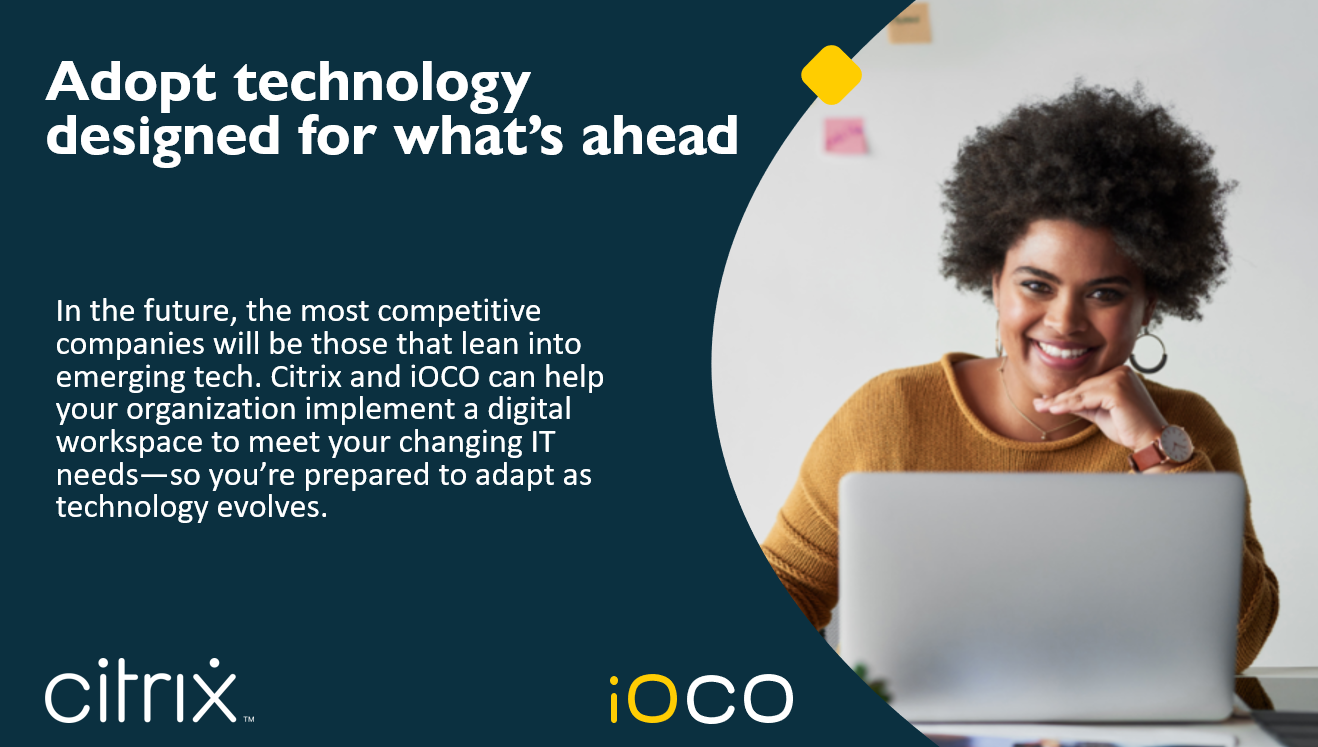 Adopt technology designed for what's ahead

In the future, the most competitive companies will be those that lean into emerging tech. Citrix and iOCO can help your organization implement a digital workspace to meet your changing IT needs—so you're prepared to adapt as technology evolves.

citrix™

iOCO